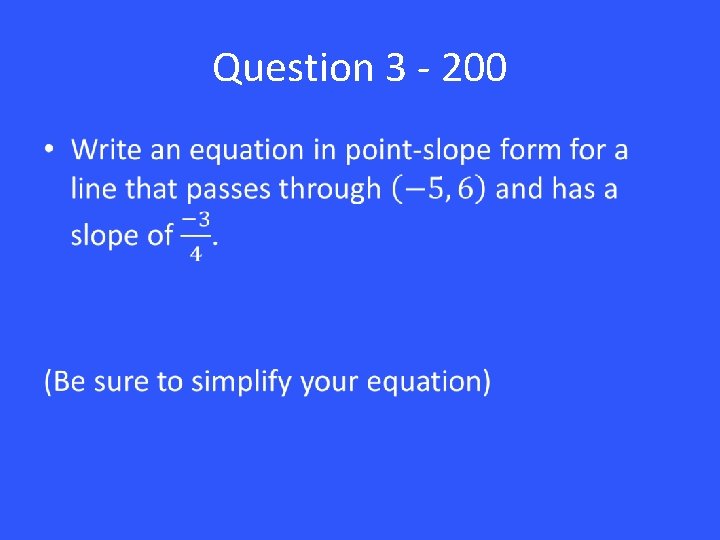 Question 3 - 200

• Write an equation in point-slope form for a line that passes through $(-5, 6)$ and has a slope of $\frac{-3}{4}$.

(Be sure to simplify your equation)